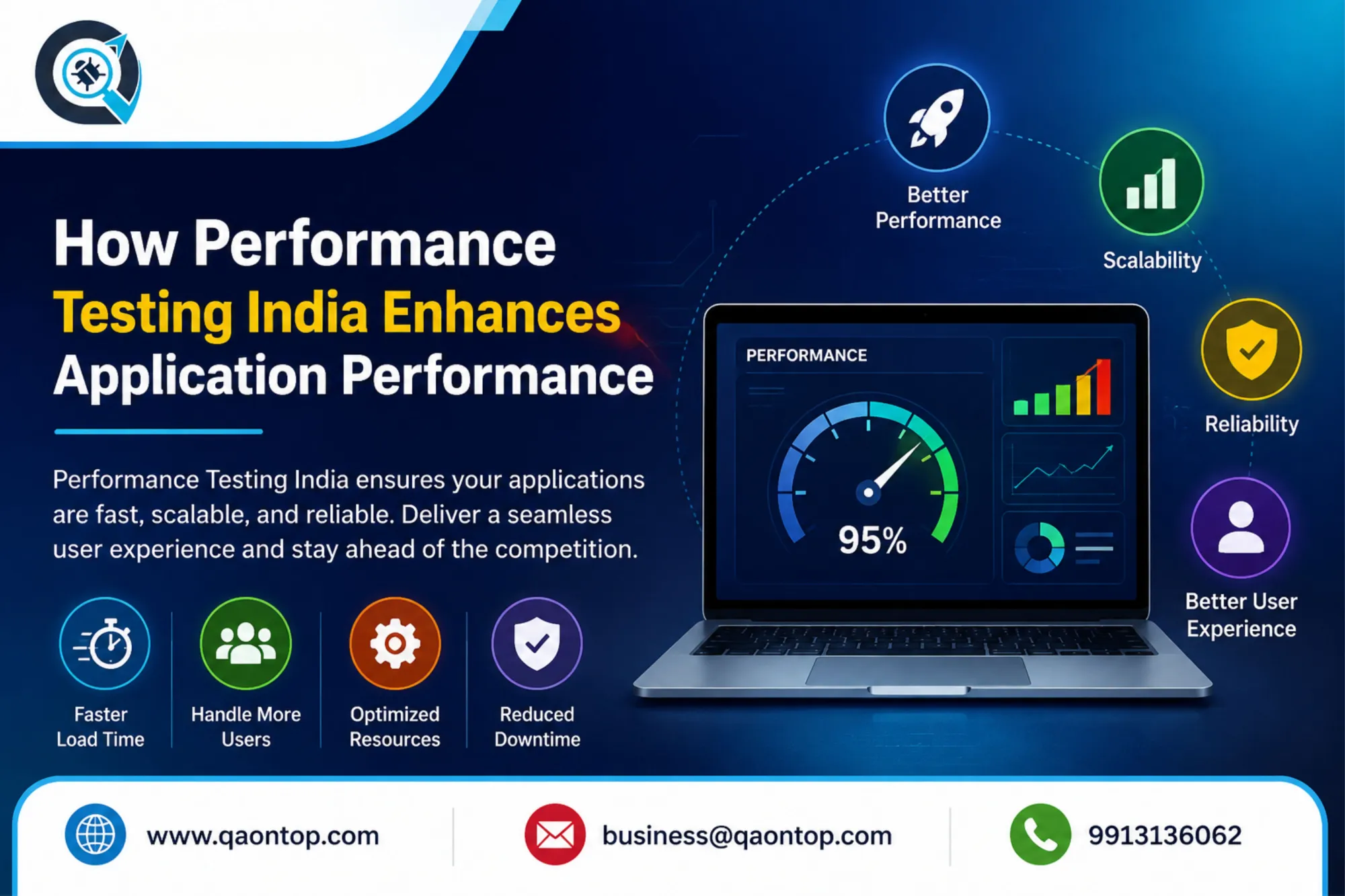 How Performance Testing India Enhances Application Performance

Performance Testing India ensures your applications are fast, scalable, and reliable. Deliver a seamless user experience and stay ahead of the competition.

Faster Load Time

Handle More Users

Optimized Resources

Reduced Downtime

Better Performance

Scalability

Reliability

Better User Experience

PERFORMANCE

95%

www.qaontop.com

business@qaontop.com

9913136062